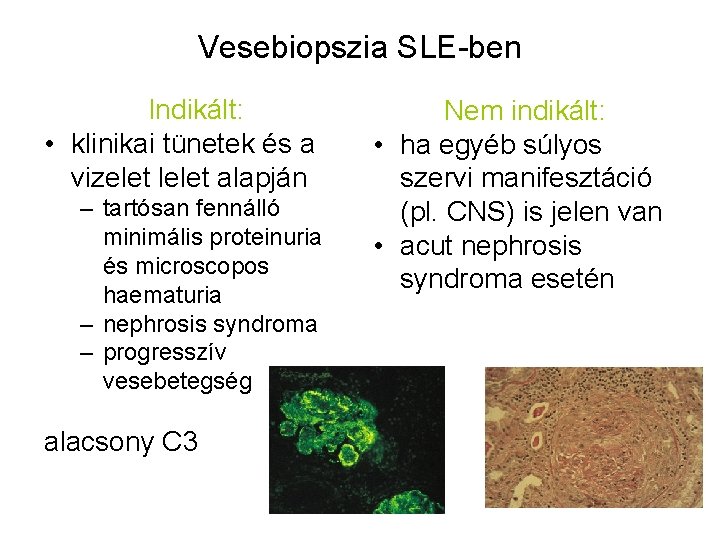 Vesebiopszia SLE-ben

Indikált:
• klinikai tünetek és a vizelet lelet alapján
– tartósan fennálló minimális proteinuria és microscopos haematuria
– nephrosis syndroma
– progresszív vesebetegség

alacsony C3

Nem indikált:
• ha egyéb súlyos szervi manifesztáció (pl. CNS) is jelen van
• acut nephrosis syndroma esetén